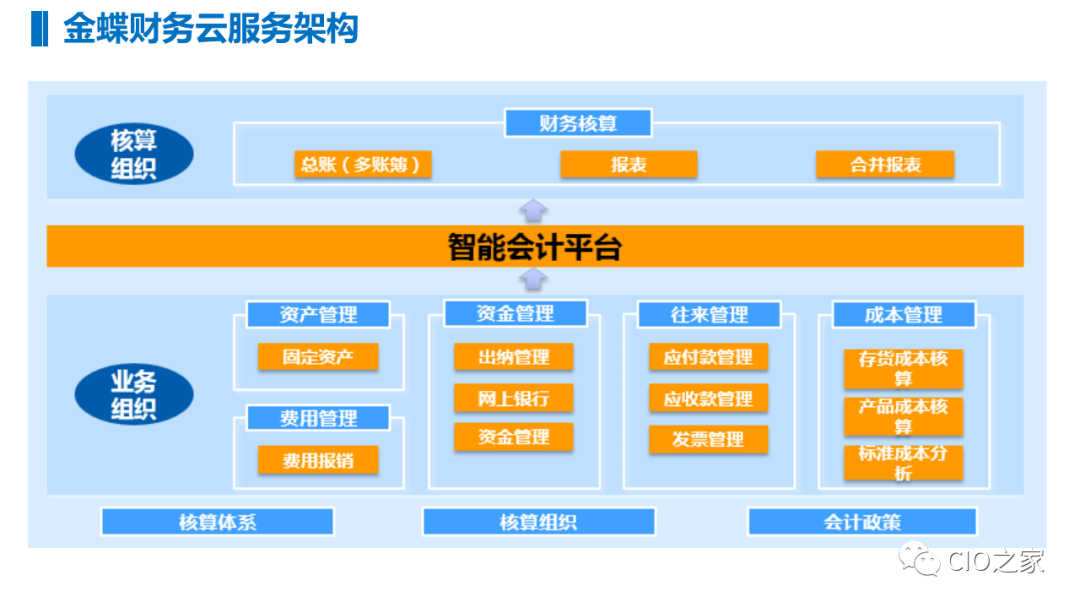 金蝶财务云服务架构

核算组织

财务核算

总账（多账簿）

报表

合并报表

智能会计平台

业务组织

资产管理

固定资产

费用管理

费用报销

资金管理

出纳管理

网上银行

资金管理

往来管理

应付款管理

应收款管理

发票管理

成本管理

存货成本核算

产品成本核算

标准成本分析

核算体系

核算组织

会计政策

CIO之家